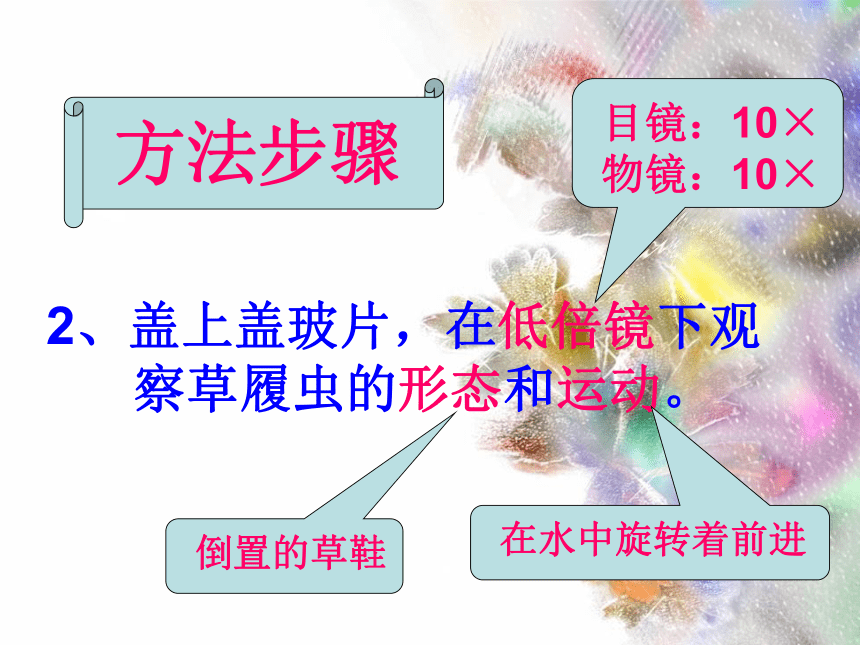 方法步骤

目镜：10×
物镜：10×

2、盖上盖玻片，在低倍镜下观察草履虫的形态和运动。

倒置的草鞋

在水中旋转着前进